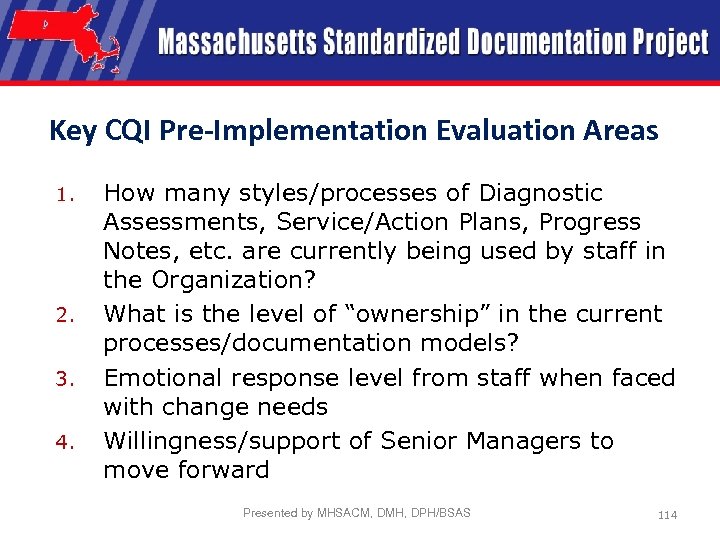 Massachusetts Standardized Documentation Project

Key CQI Pre-Implementation Evaluation Areas

1. How many styles/processes of Diagnostic Assessments, Service/Action Plans, Progress Notes, etc. are currently being used by staff in the Organization?
2. What is the level of "ownership" in the current processes/documentation models?
3. Emotional response level from staff when faced with change needs
4. Willingness/support of Senior Managers to move forward

Presented by MHSACM, DMH, DPH/BSAS

114